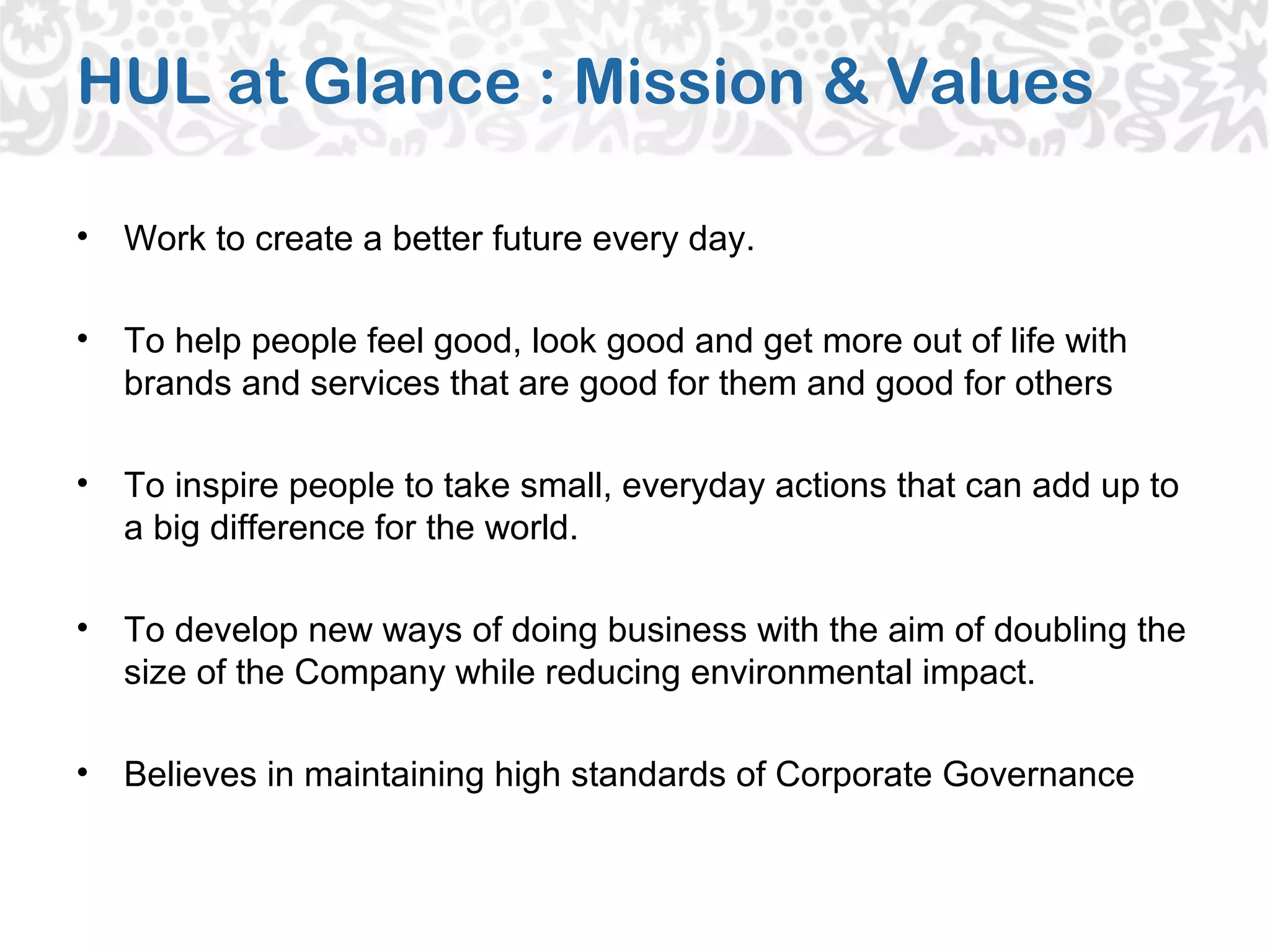 HUL at Glance : Mission & Values

• Work to create a better future every day.

• To help people feel good, look good and get more out of life with brands and services that are good for them and good for others

• To inspire people to take small, everyday actions that can add up to a big difference for the world.

• To develop new ways of doing business with the aim of doubling the size of the Company while reducing environmental impact.

• Believes in maintaining high standards of Corporate Governance